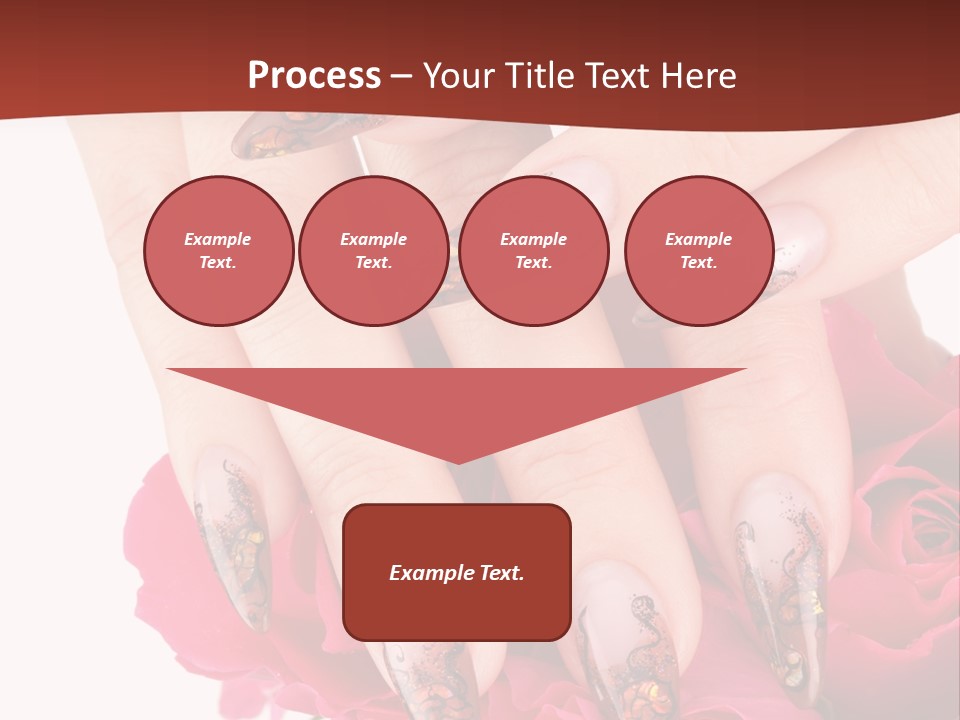 Process – Your Title Text Here

Example Text.

Example Text.

Example Text.

Example Text.

Example Text.